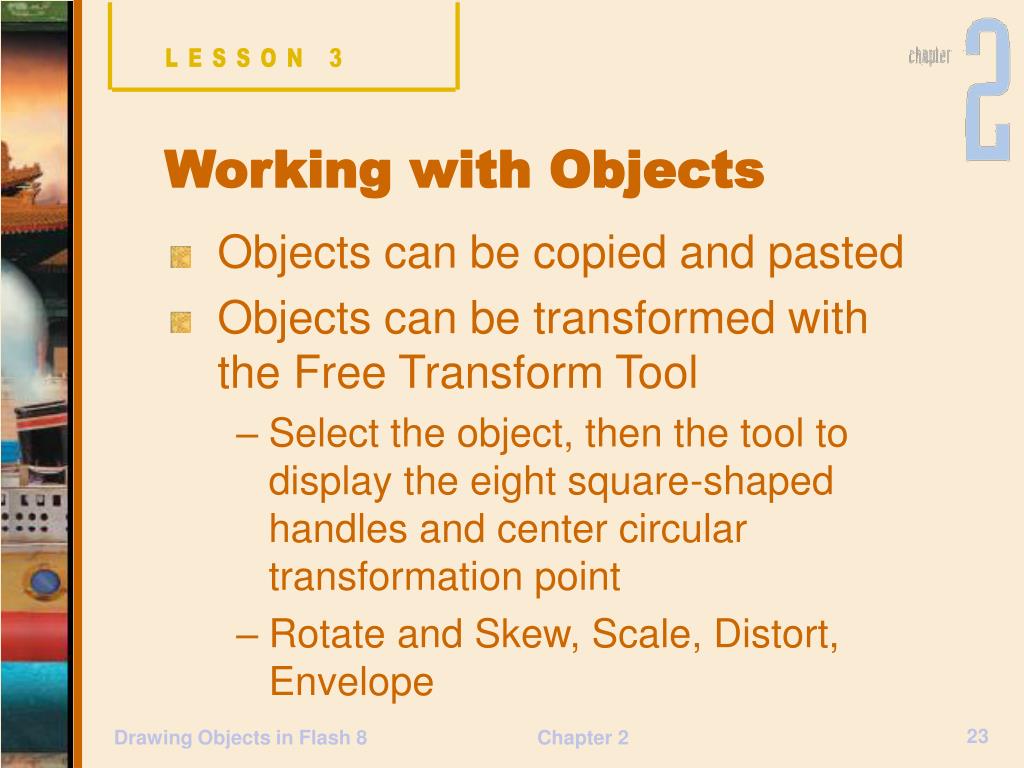 LESSON 3

chapter 2

Working with Objects

Objects can be copied and pasted

Objects can be transformed with the Free Transform Tool

– Select the object, then the tool to display the eight square-shaped handles and center circular transformation point

– Rotate and Skew, Scale, Distort, Envelope

Drawing Objects in Flash 8

Chapter 2

23